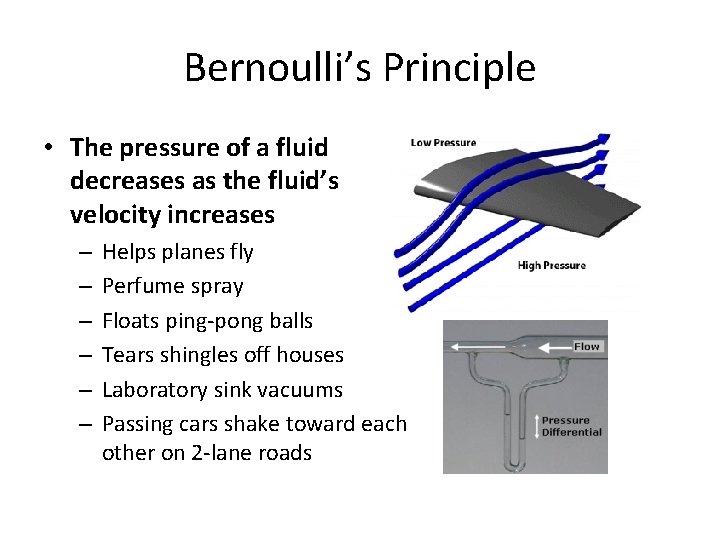 Bernoulli's Principle

• The pressure of a fluid decreases as the fluid's velocity increases
– Helps planes fly
– Perfume spray
– Floats ping-pong balls
– Tears shingles off houses
– Laboratory sink vacuums
– Passing cars shake toward each other on 2-lane roads

Low Pressure

High Pressure

Flow

Pressure Differential